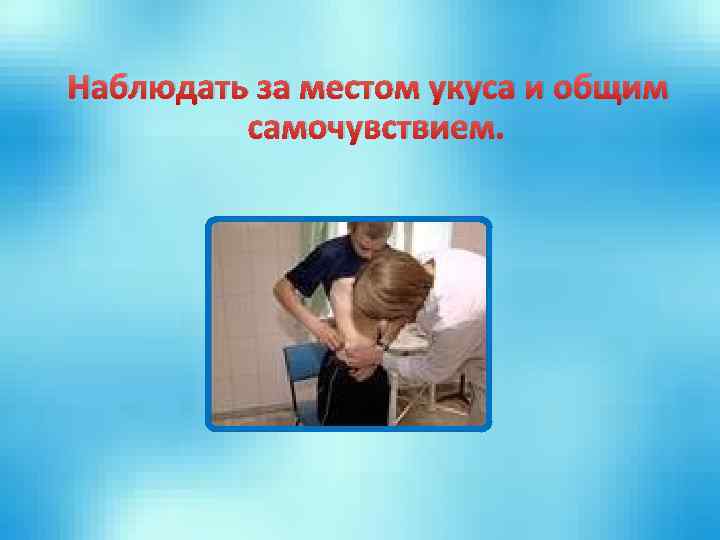 Наблюдать за местом укуса и общим самочувствием.